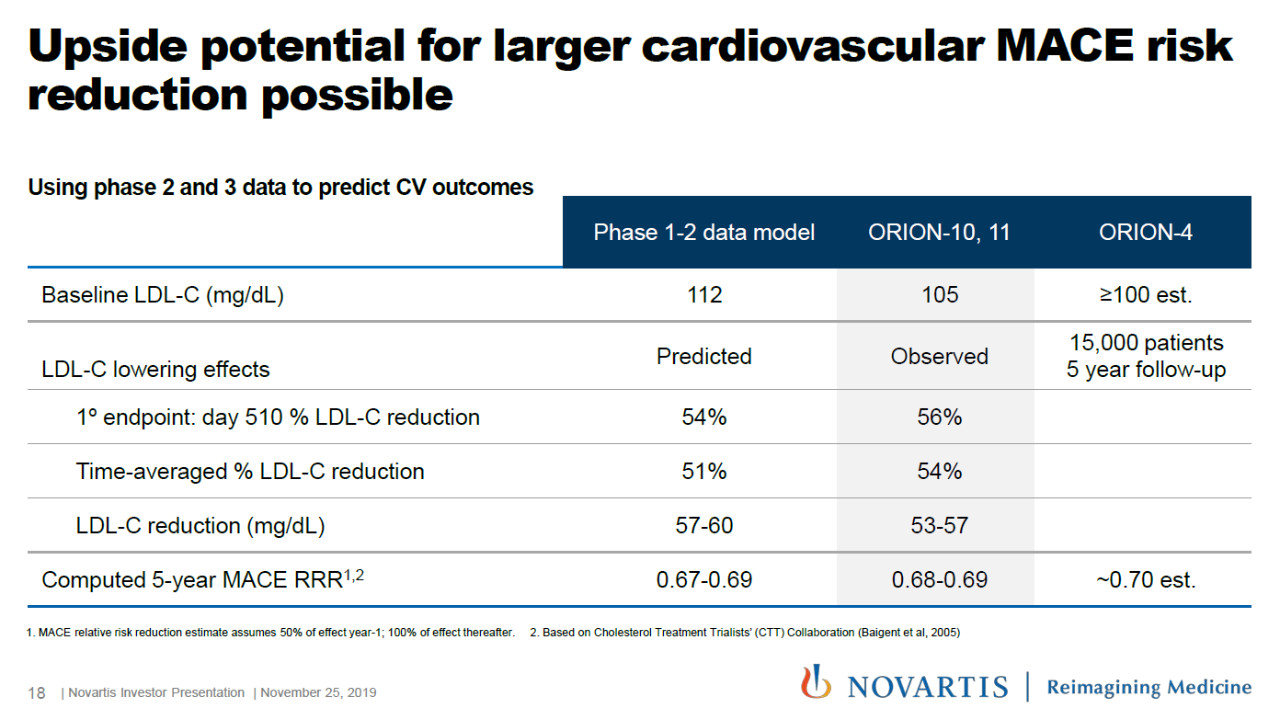 Upside potential for larger cardiovascular MACE risk reduction possible

Using phase 2 and 3 data to predict CV outcomes

| | Phase 1-2 data model | ORION-10, 11 | ORION-4 |
|---|---|---|---|
| Baseline LDL-C (mg/dL) | 112 | 105 | ≥100 est. |
| LDL-C lowering effects | Predicted | Observed | 15,000 patients 5 year follow-up |
| 1º endpoint: day 510 % LDL-C reduction | 54% | 56% | |
| Time-averaged % LDL-C reduction | 51% | 54% | |
| LDL-C reduction (mg/dL) | 57-60 | 53-57 | |
| Computed 5-year MACE RRR$^{1,2}$ | 0.67-0.69 | 0.68-0.69 | ~0.70 est. |

1. MACE relative risk reduction estimate assumes 50% of effect year-1; 100% of effect thereafter. 2. Based on Cholesterol Treatment Trialists' (CTT) Collaboration (Baigent et al, 2005)

18 | Novartis Investor Presentation | November 25, 2019

NOVARTIS | Reimagining Medicine